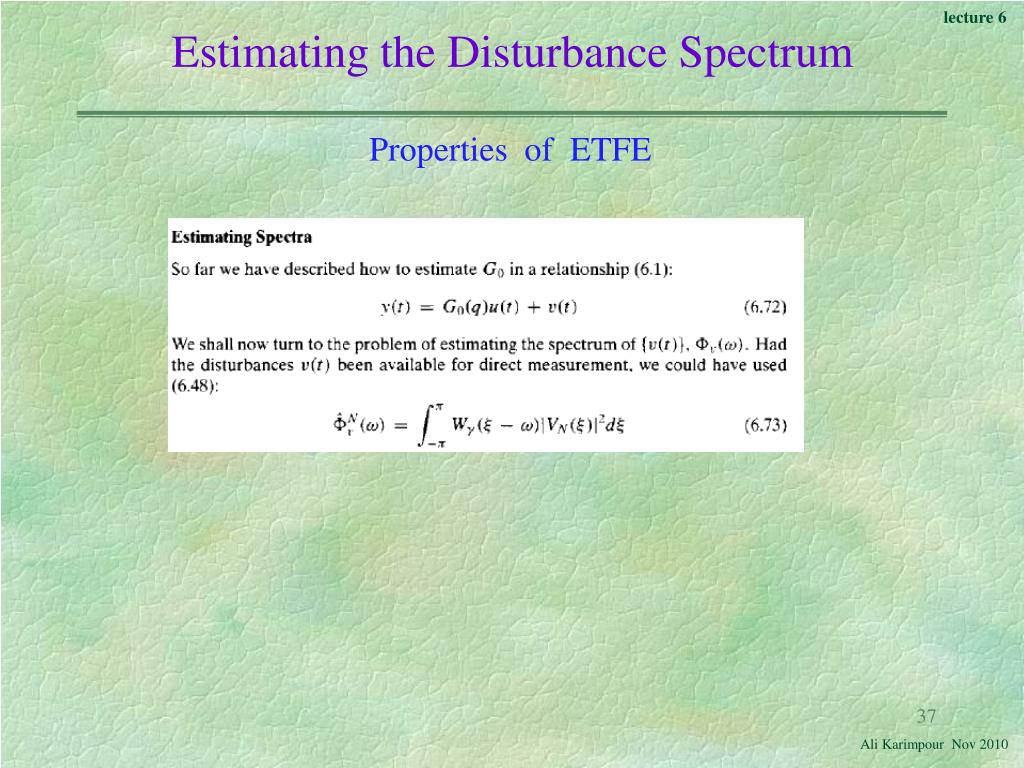 lecture 6

Estimating the Disturbance Spectrum

Properties of ETFE

Estimating Spectra

So far we have described how to estimate $G_0$ in a relationship (6.1):

$y(t) = G_0(q)u(t) + v(t)$ (6.72)

We shall now turn to the problem of estimating the spectrum of $\{v(t)\}$, $\Phi_v(\omega)$. Had the disturbances $v(t)$ been available for direct measurement, we could have used (6.48):

$\hat{\Phi}_v^N(\omega) = \int_{-\pi}^{\pi} W_\gamma(\xi - \omega)|V_N(\xi)|^2 d\xi$ (6.73)

37

Ali Karimpour Nov 2010